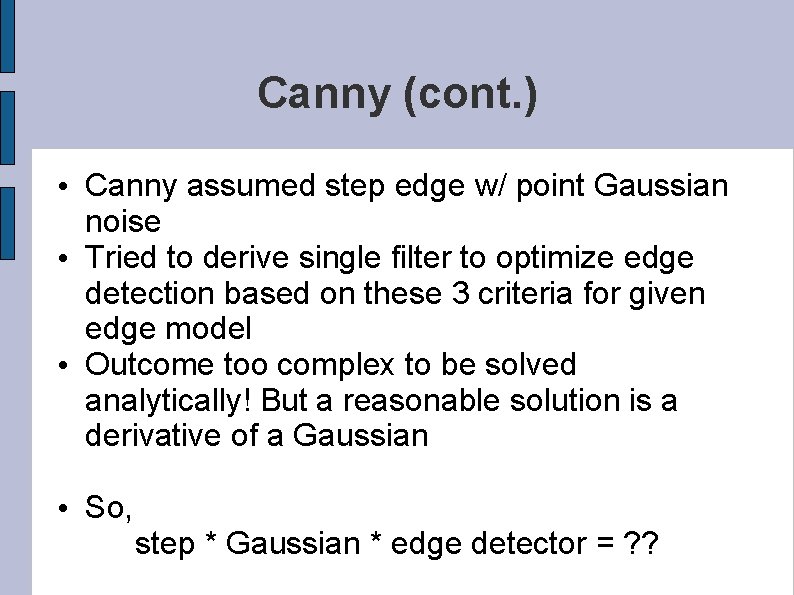 Canny (cont.)

• Canny assumed step edge w/ point Gaussian noise
• Tried to derive single filter to optimize edge detection based on these 3 criteria for given edge model
• Outcome too complex to be solved analytically! But a reasonable solution is a derivative of a Gaussian

• So,
step * Gaussian * edge detector = ??